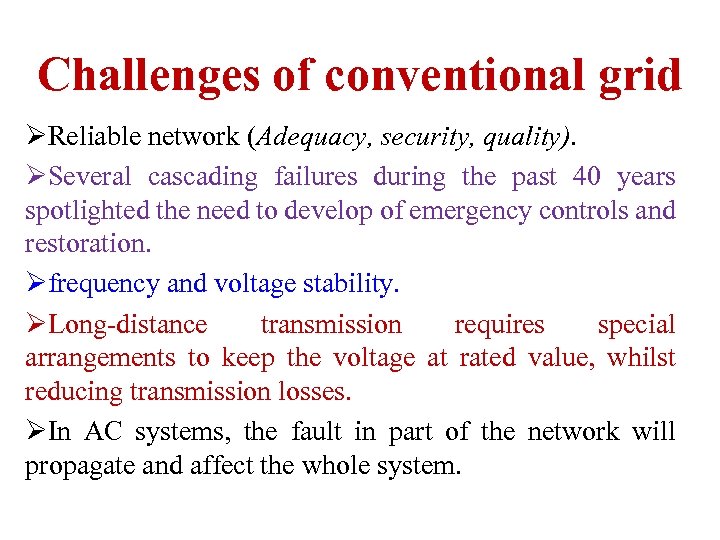 Challenges of conventional grid

➢Reliable network (Adequacy, security, quality).

➢Several cascading failures during the past 40 years spotlighted the need to develop of emergency controls and restoration.

➢frequency and voltage stability.

➢Long-distance transmission requires special arrangements to keep the voltage at rated value, whilst reducing transmission losses.

➢In AC systems, the fault in part of the network will propagate and affect the whole system.